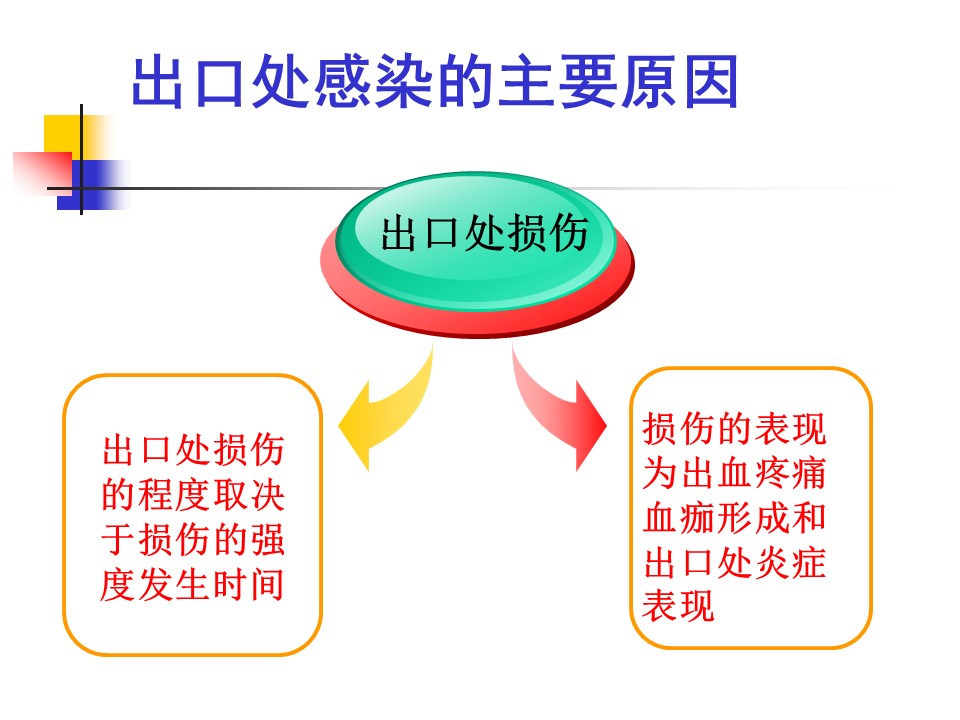 出口处感染的主要原因

出口处损伤

出口处损伤的程度取决于损伤的强度发生时间

损伤的表现为出血疼痛血痂形成和出口处炎症表现